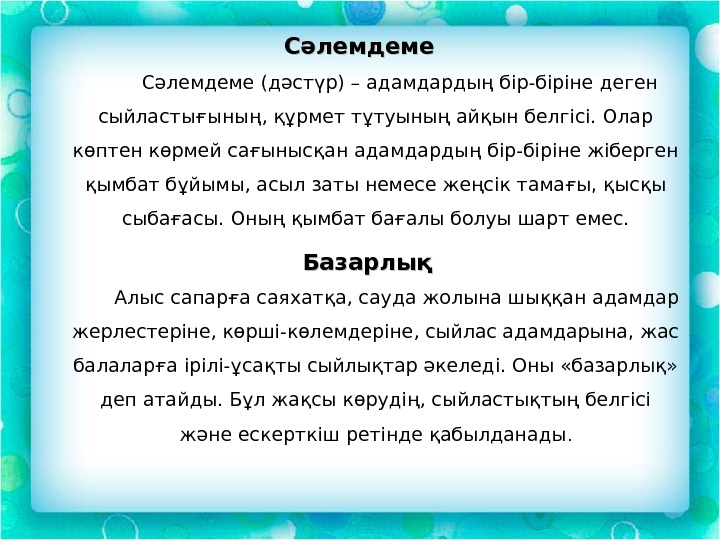 Сәлемдеме

Сәлемдеме (дәстүр) – адамдардың бір-біріне деген сыйластығының, құрмет тұтуының айқын белгісі. Олар көптен көрмей сағынысқан адамдардың бір-біріне жіберген қымбат бұйымы, асыл заты немесе жеңсік тамағы, қысқы сыбағасы. Оның қымбат бағалы болуы шарт емес.

Базарлық

Алыс сапарға саяхатқа, сауда жолына шыққан адамдар жерлестеріне, көрші-көлемдеріне, сыйлас адамдарына, жас балаларға ірілі-ұсақты сыйлықтар әкеледі. Оны «базарлық» деп атайды. Бұл жақсы көрудің, сыйластықтың белгісі және ескерткіш ретінде қабылданады.